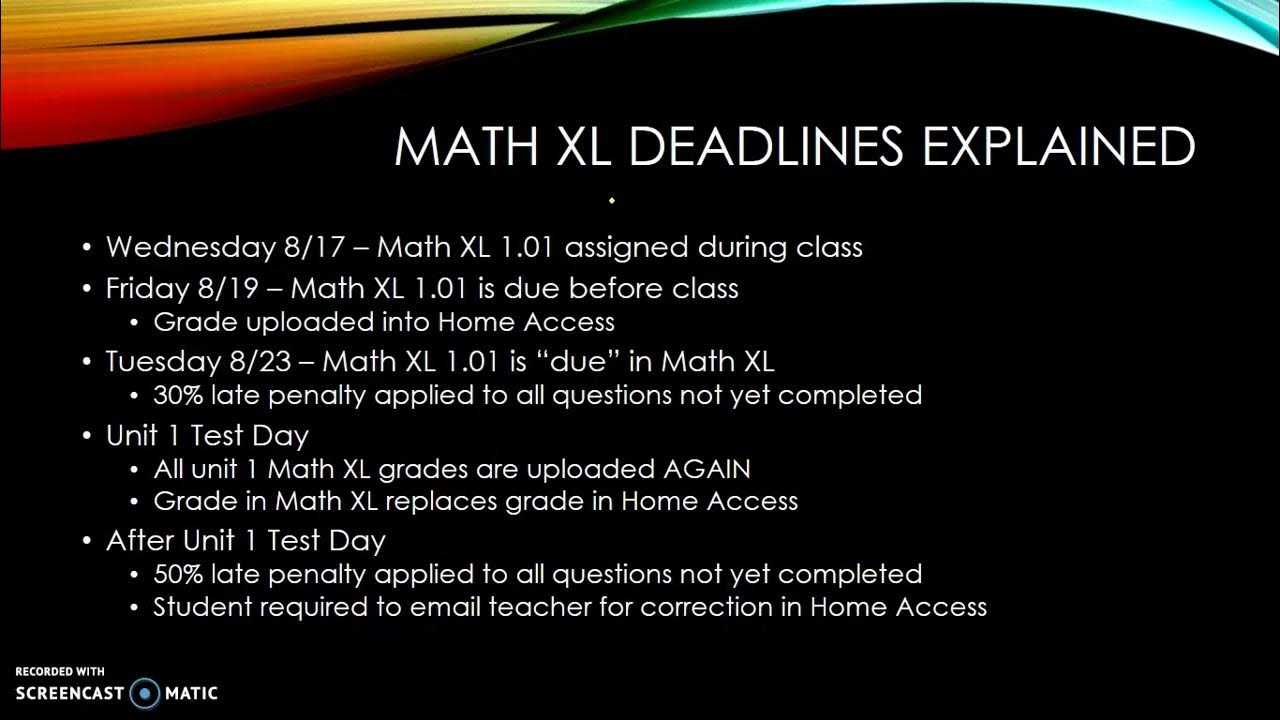 MATH XL DEADLINES EXPLAINED

• Wednesday 8/17 – Math XL 1.01 assigned during class
• Friday 8/19 – Math XL 1.01 is due before class
  • Grade uploaded into Home Access
• Tuesday 8/23 – Math XL 1.01 is "due" in Math XL
  • 30% late penalty applied to all questions not yet completed
• Unit 1 Test Day
  • All unit 1 Math XL grades are uploaded AGAIN
  • Grade in Math XL replaces grade in Home Access
• After Unit 1 Test Day
  • 50% late penalty applied to all questions not yet completed
  • Student required to email teacher for correction in Home Access

RECORDED WITH
SCREENCAST MATIC